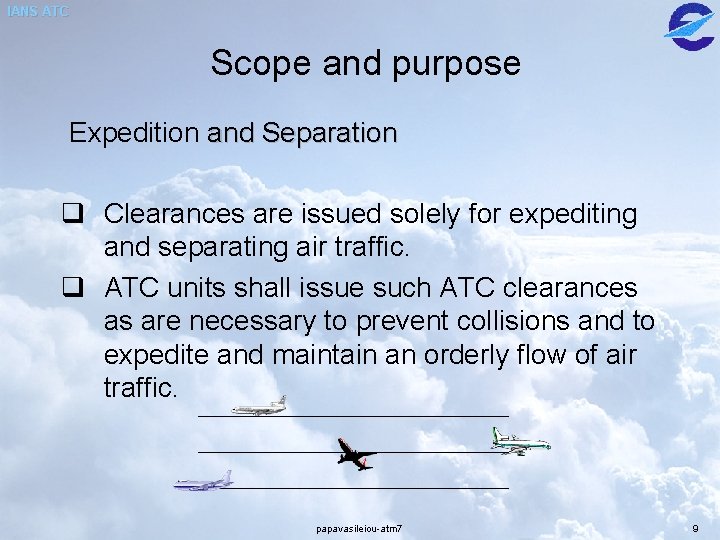 IANS ATC

Scope and purpose

Expedition and Separation

❑ Clearances are issued solely for expediting and separating air traffic.

❑ ATC units shall issue such ATC clearances as are necessary to prevent collisions and to expedite and maintain an orderly flow of air traffic.

papavasileiou-atm7

9